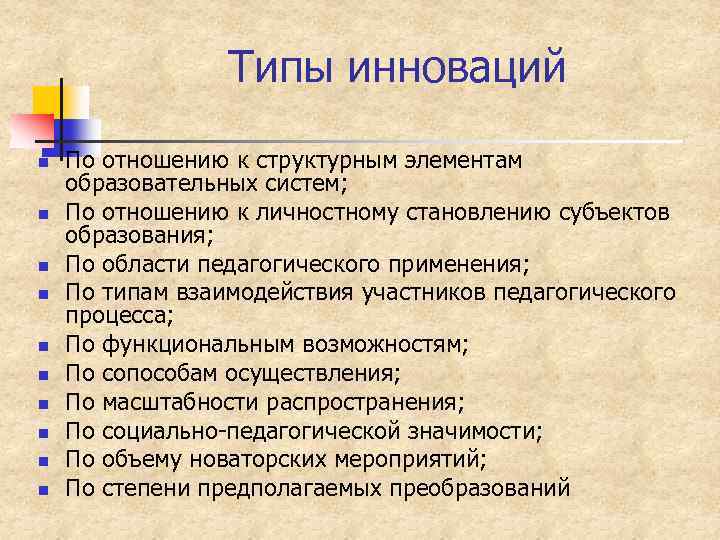 Типы инноваций

- По отношению к структурным элементам образовательных систем;
- По отношению к личностному становлению субъектов образования;
- По области педагогического применения;
- По типам взаимодействия участников педагогического процесса;
- По функциональным возможностям;
- По сопособам осуществления;
- По масштабности распространения;
- По социально-педагогической значимости;
- По объему новаторских мероприятий;
- По степени предполагаемых преобразований